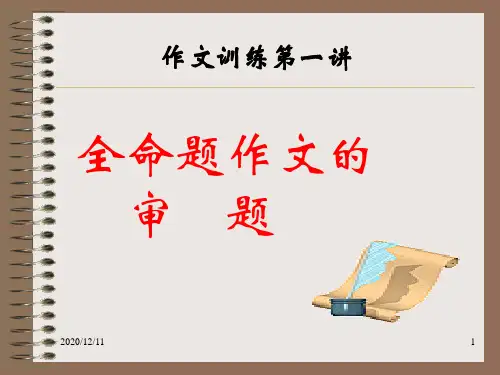 作文训练第一讲

全命题作文的
审 题

2020/12/11

1